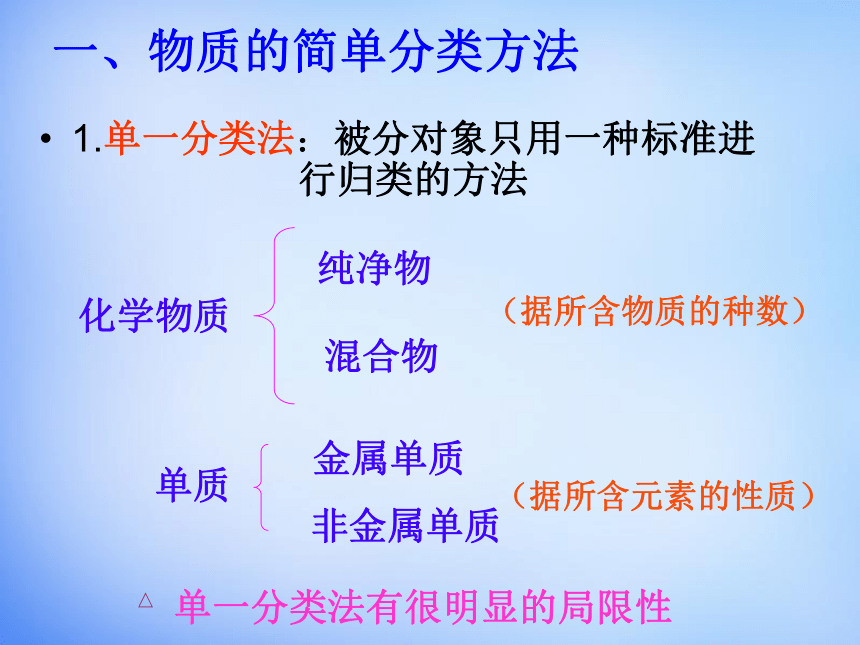 一、物质的简单分类方法

• 1.单一分类法：被分对象只用一种标准进行归类的方法

化学物质

纯净物

混合物

（据所含物质的种数）

单质

金属单质

非金属单质

（据所含元素的性质）

△ 单一分类法有很明显的局限性